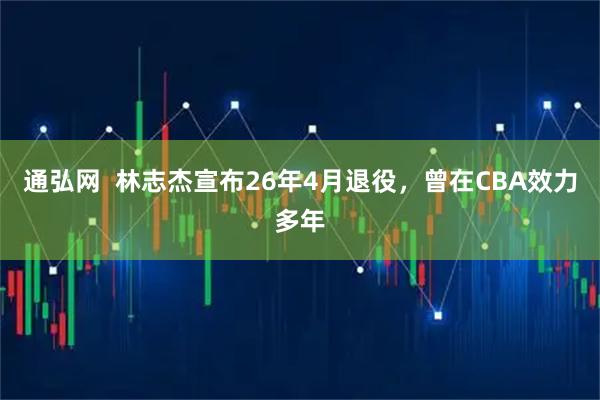 通弘网 林志杰宣布26年4月退役，曾在CBA效力多年